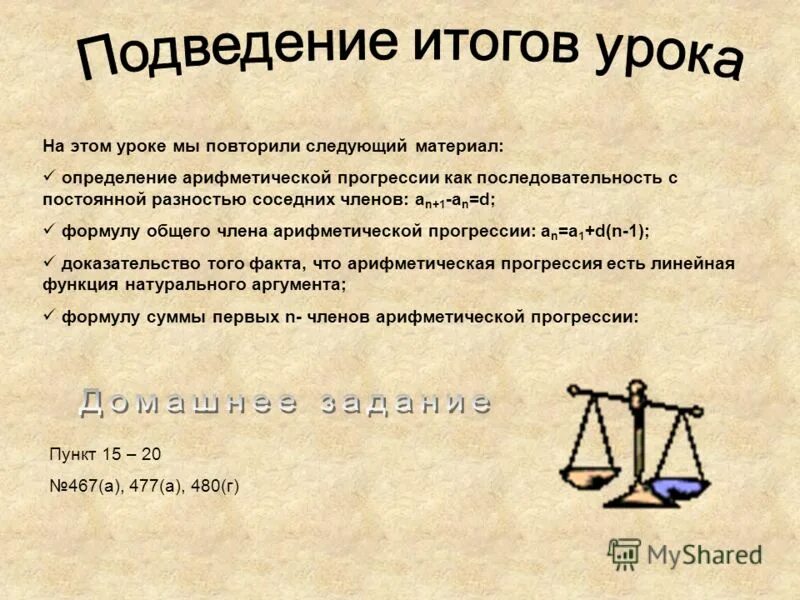 Подведение итогов урока

На этом уроке мы повторили следующий материал:

✓ определение арифметической прогрессии как последовательность с постоянной разностью соседних членов: $a_{n+1}-a_n=d$;

✓ формулу общего члена арифметической прогрессии: $a_n=a_1+d(n-1)$;

✓ доказательство того факта, что арифметическая прогрессия есть линейная функция натурального аргумента;

✓ формулу суммы первых n- членов арифметической прогрессии:

Домашнее задание

Пункт 15 – 20

№467(а), 477(а), 480(г)

MyShared